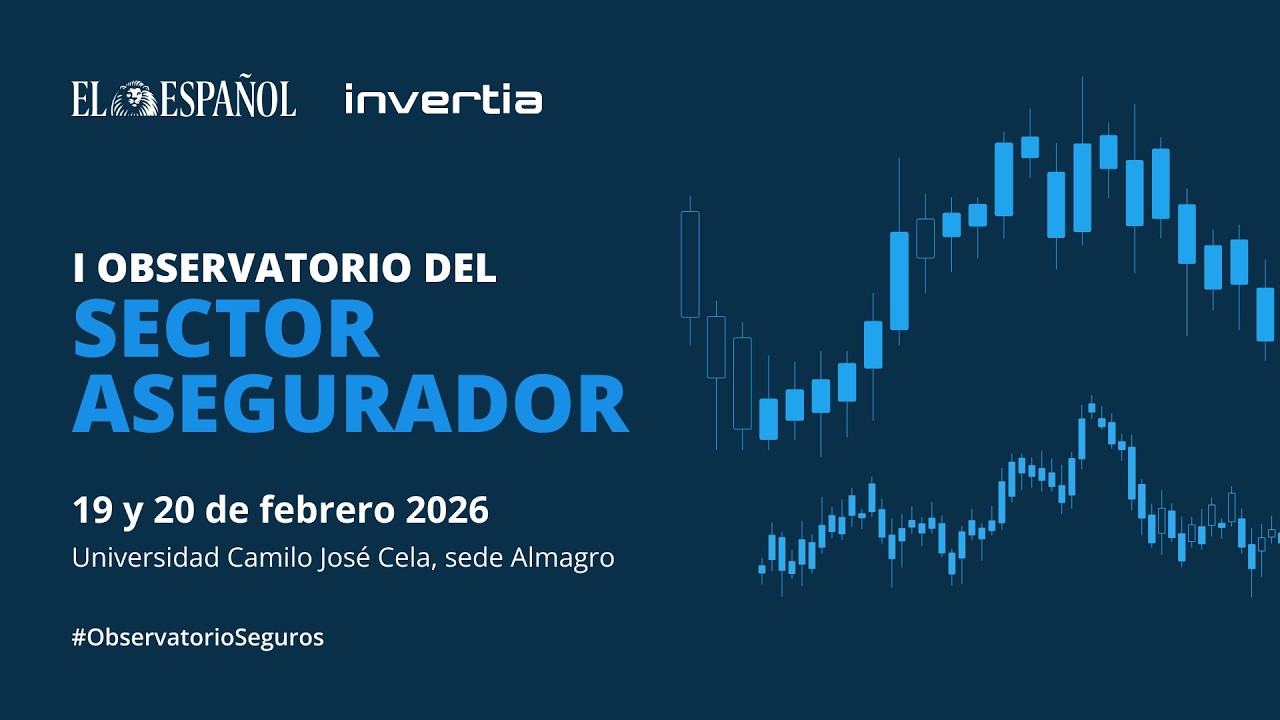 EL ESPAÑOL invertia

I OBSERVATORIO DEL
SECTOR
ASEGURADOR

19 y 20 de febrero 2026
Universidad Camilo José Cela, sede Almagro

#ObservatorioSeguros